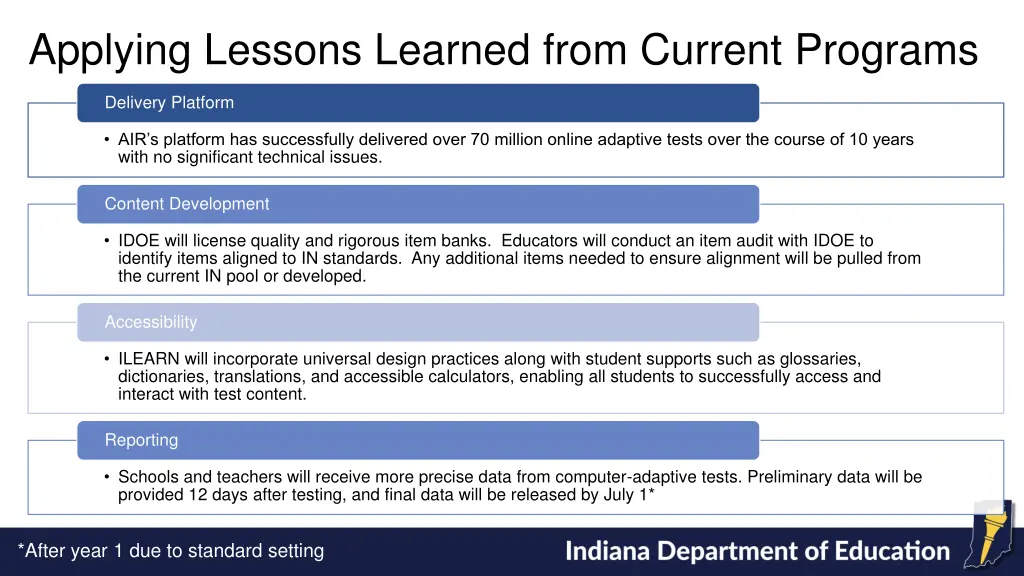 Applying Lessons Learned from Current Programs

Delivery Platform

• AIR's platform has successfully delivered over 70 million online adaptive tests over the course of 10 years with no significant technical issues.

Content Development

• IDOE will license quality and rigorous item banks. Educators will conduct an item audit with IDOE to identify items aligned to IN standards. Any additional items needed to ensure alignment will be pulled from the current IN pool or developed.

Accessibility

• ILEARN will incorporate universal design practices along with student supports such as glossaries, dictionaries, translations, and accessible calculators, enabling all students to successfully access and interact with test content.

Reporting

• Schools and teachers will receive more precise data from computer-adaptive tests. Preliminary data will be provided 12 days after testing, and final data will be released by July 1*

*After year 1 due to standard setting

Indiana Department of Education